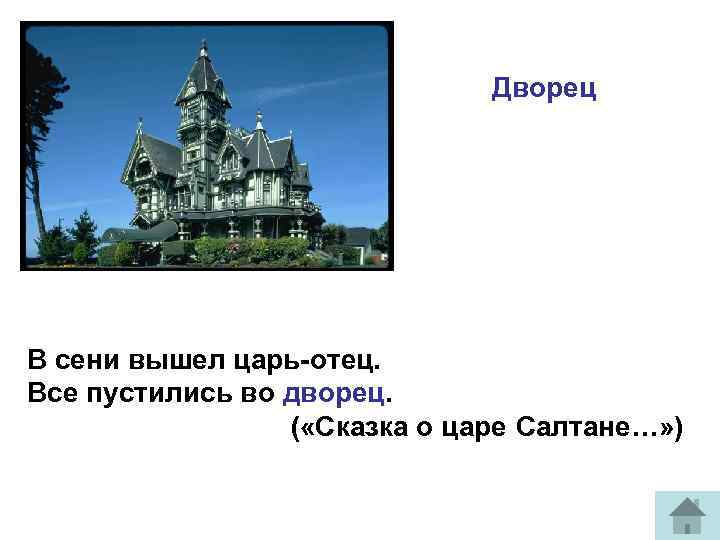 Дворец

В сени вышел царь-отец.
Все пустились во дворец.
(«Сказка о царе Салтане…»)